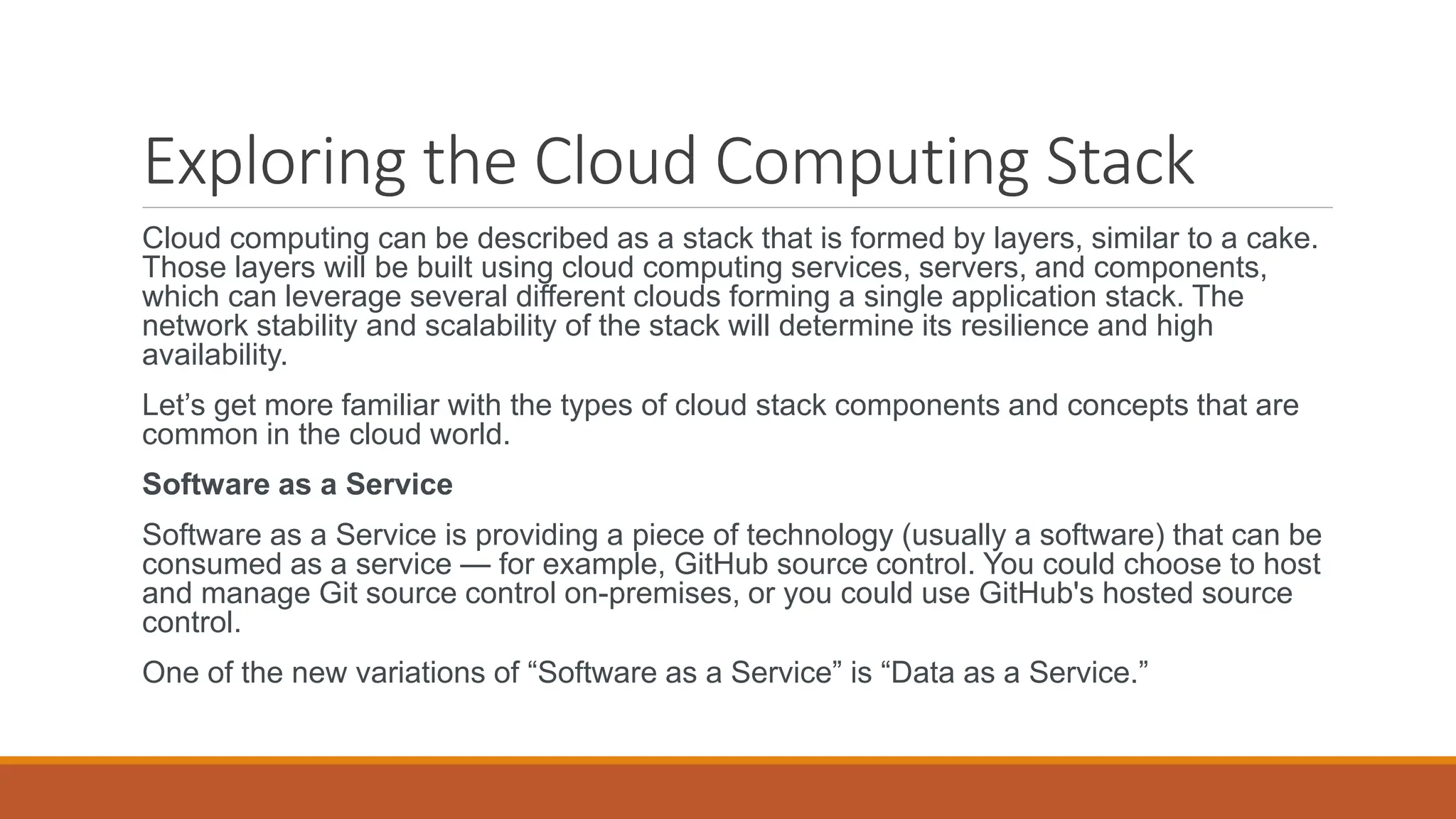 Exploring the Cloud Computing Stack

Cloud computing can be described as a stack that is formed by layers, similar to a cake. Those layers will be built using cloud computing services, servers, and components, which can leverage several different clouds forming a single application stack. The network stability and scalability of the stack will determine its resilience and high availability.

Let’s get more familiar with the types of cloud stack components and concepts that are common in the cloud world.

Software as a Service

Software as a Service is providing a piece of technology (usually a software) that can be consumed as a service — for example, GitHub source control. You could choose to host and manage Git source control on-premises, or you could use GitHub's hosted source control.

One of the new variations of “Software as a Service” is “Data as a Service.”